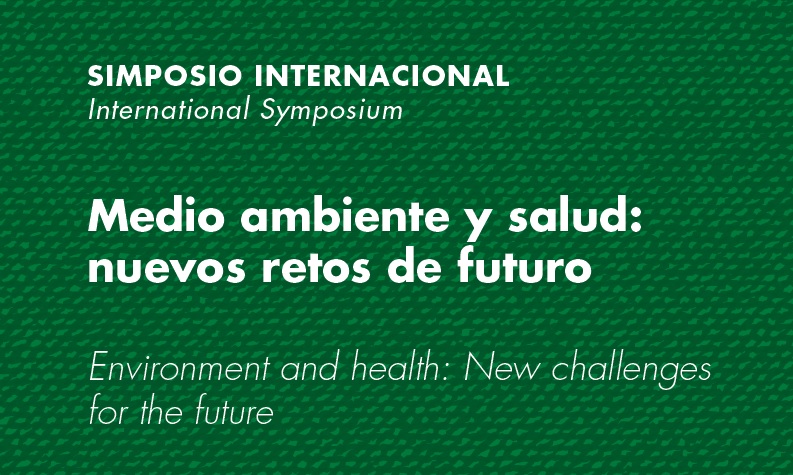 SIMPOSIO INTERNACIONAL
International Symposium

Medio ambiente y salud: nuevos retos de futuro

Environment and health: New challenges for the future